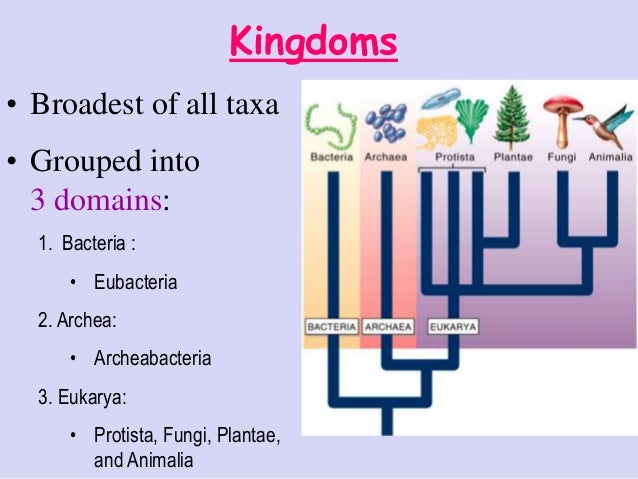 Kingdoms

• Broadest of all taxa

• Grouped into 3 domains:

1. Bacteria :

• Eubacteria

2. Archea:

• Archeabacteria

3. Eukarya:

• Protista, Fungi, Plantae, and Animalia

Bacteria Archaea Protista Plantae Fungi Animalia

BACTERIA ARCHAEA EUKARYA